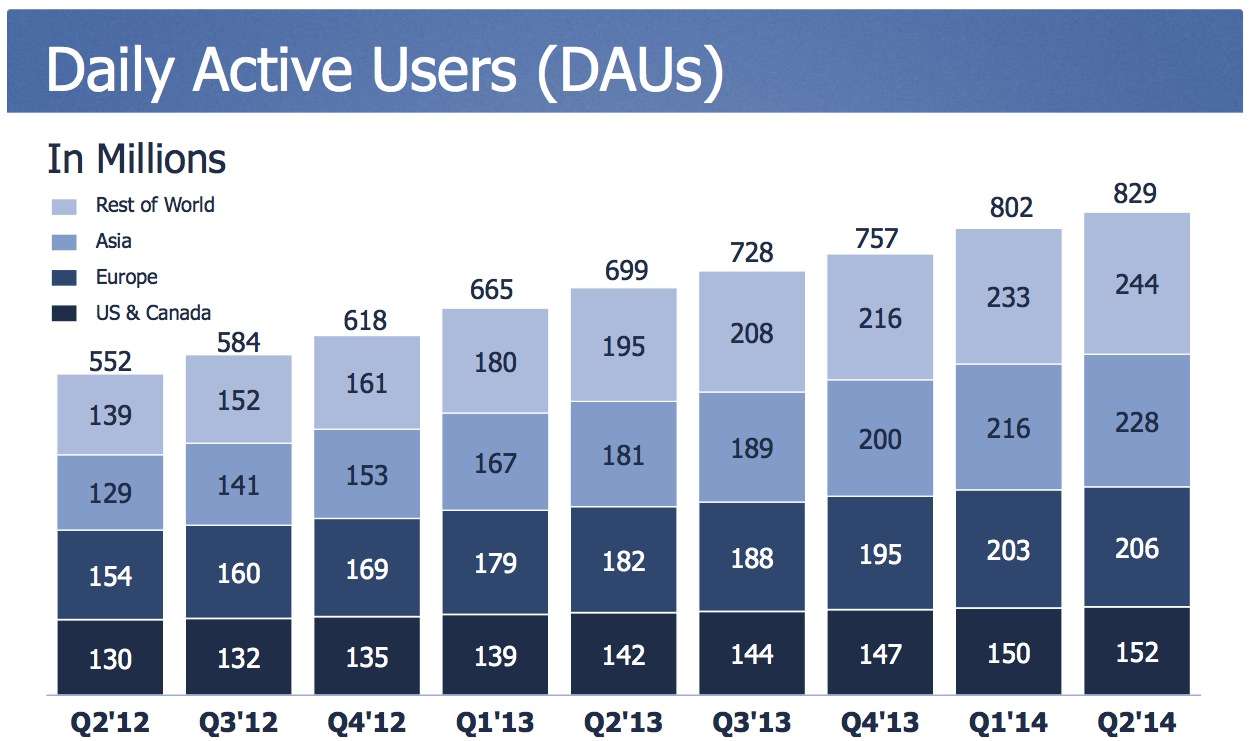 Daily Active Users (DAUs)

In Millions

Rest of World
Asia
Europe
US & Canada

| | Q2'12 | Q3'12 | Q4'12 | Q1'13 | Q2'13 | Q3'13 | Q4'13 | Q1'14 | Q2'14 |
|---|---|---|---|---|---|---|---|---|---|
| Total | 552 | 584 | 618 | 665 | 699 | 728 | 757 | 802 | 829 |
| Rest of World | 139 | 152 | 161 | 180 | 195 | 208 | 216 | 233 | 244 |
| Asia | 129 | 141 | 153 | 167 | 181 | 189 | 200 | 216 | 228 |
| Europe | 154 | 160 | 169 | 179 | 182 | 188 | 195 | 203 | 206 |
| US & Canada | 130 | 132 | 135 | 139 | 142 | 144 | 147 | 150 | 152 |